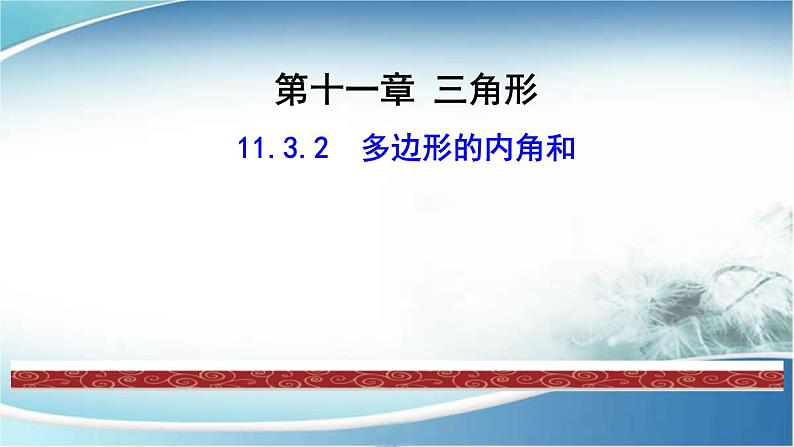 第十一章 三角形

11.3.2 多边形的内角和